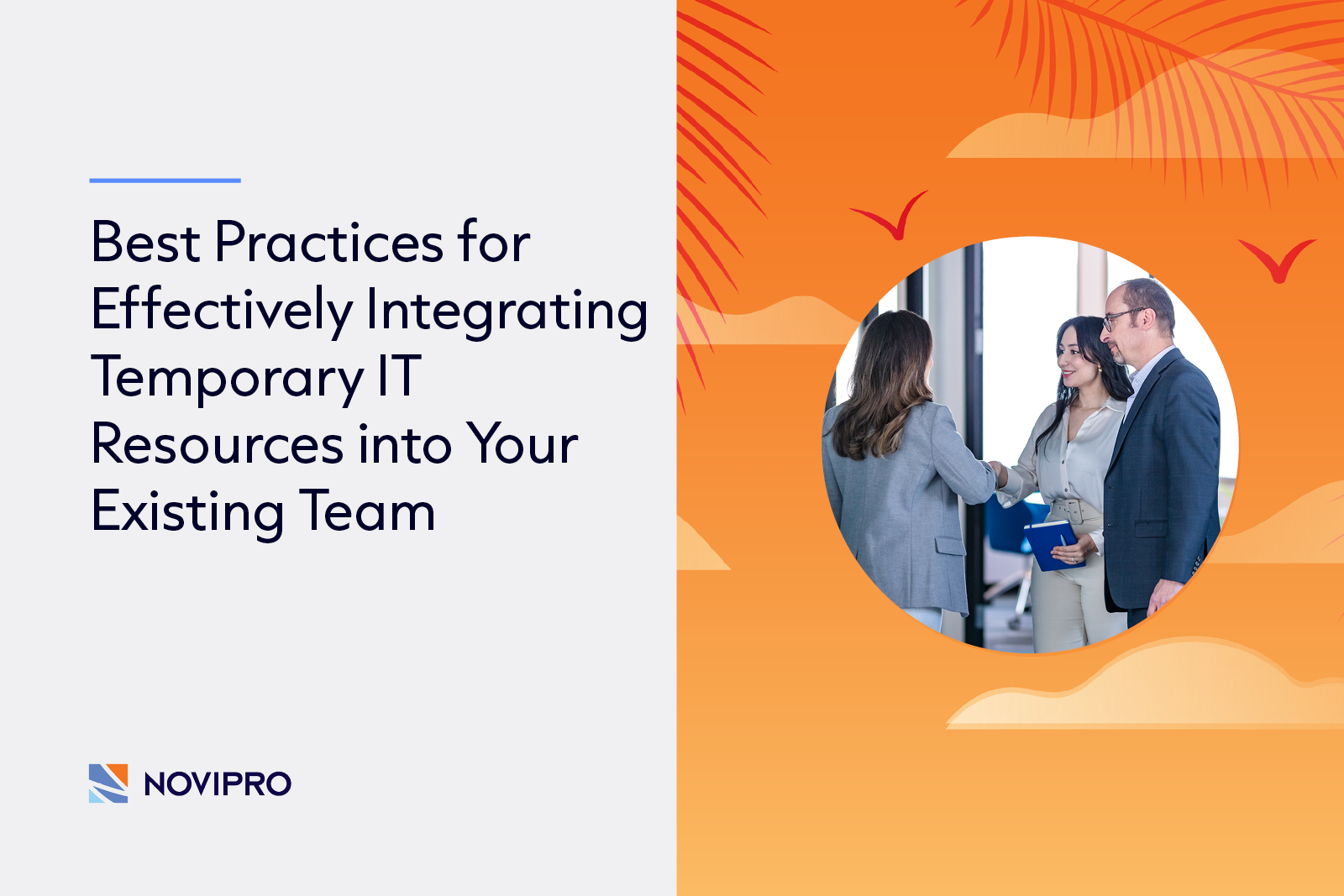 Best Practices for Effectively Integrating Temporary IT Resources into Your Existing Team

NOVIPRO